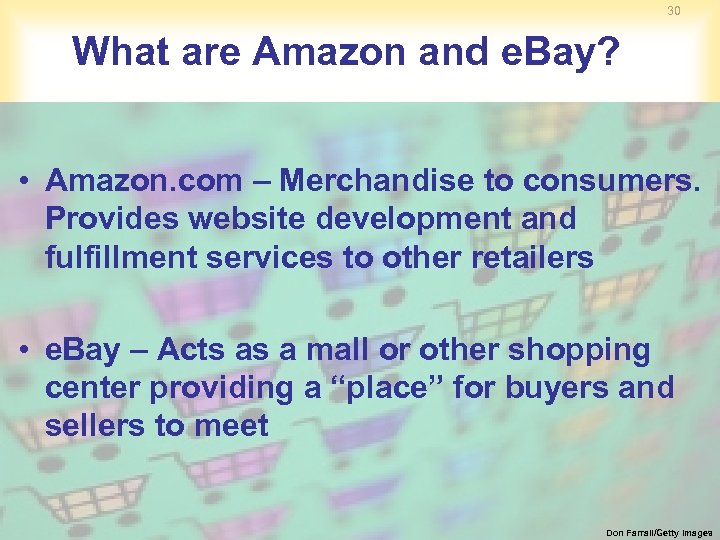 30

What are Amazon and eBay?

• Amazon.com – Merchandise to consumers. Provides website development and fulfillment services to other retailers

• eBay – Acts as a mall or other shopping center providing a “place” for buyers and sellers to meet

Don Farrall/Getty Images